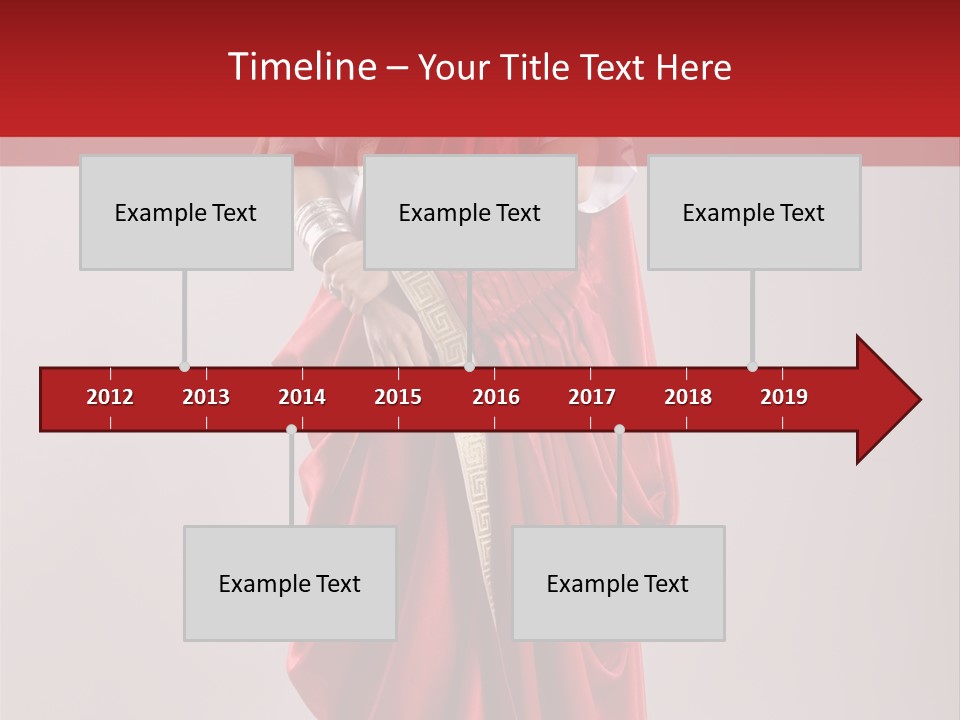 Timeline – Your Title Text Here

Example Text

Example Text

Example Text

2012 2013 2014 2015 2016 2017 2018 2019

Example Text

Example Text